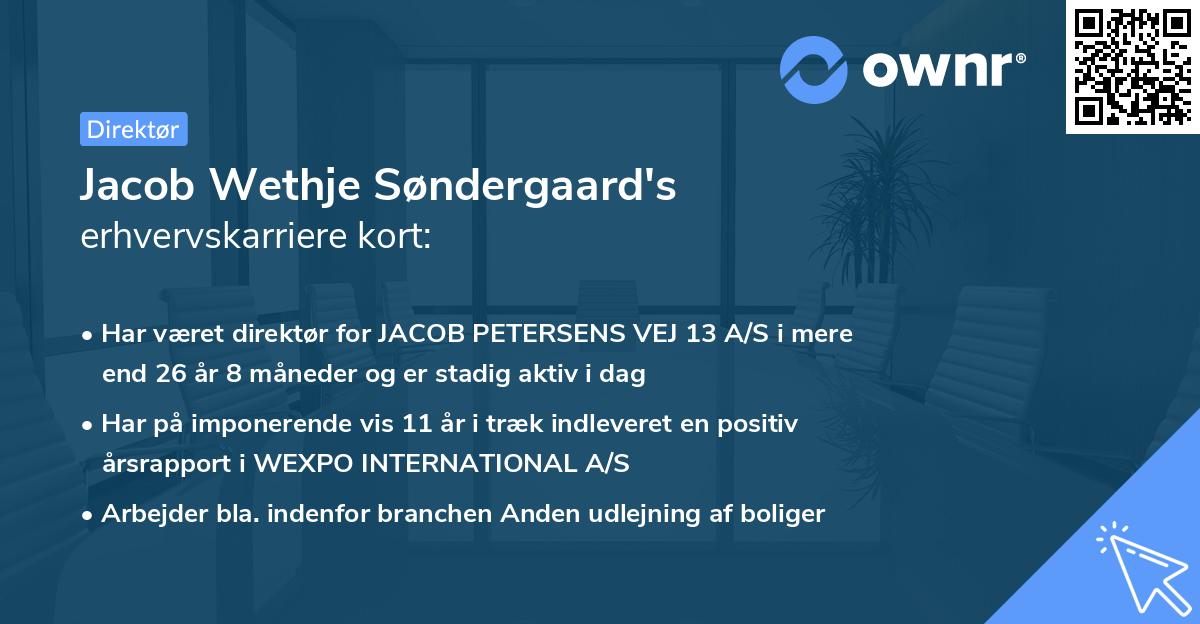 ownr®

Direktør

Jacob Wethje Søndergaard's erhvervskarriere kort:

• Har været direktør for JACOB PETERSENS VEJ 13 A/S i mere end 26 år 8 måneder og er stadig aktiv i dag

• Har på imponerende vis 11 år i træk indleveret en positiv årsrapport i WEXPO INTERNATIONAL A/S

• Arbejder bla. indenfor branchen Anden udlejning af boliger